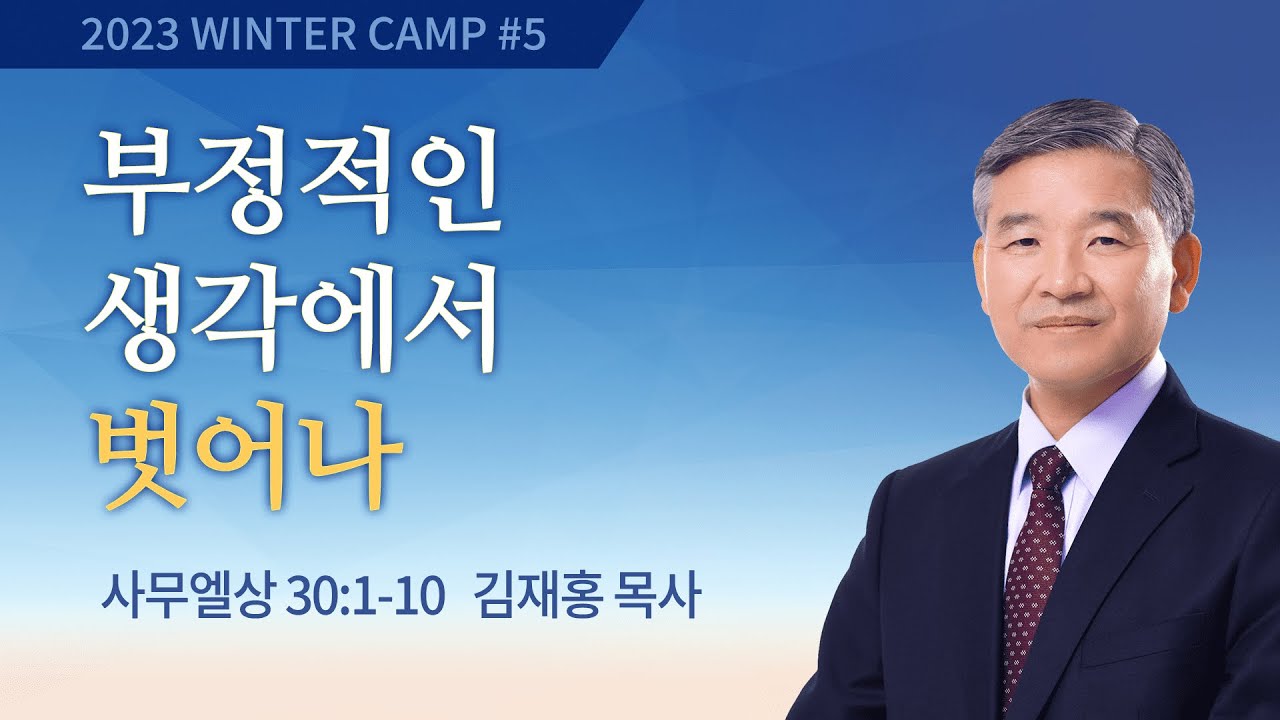 2023 WINTER CAMP #5

부정적인 생각에서 벗어나

사무엘상 30:1-10 김재홍 목사